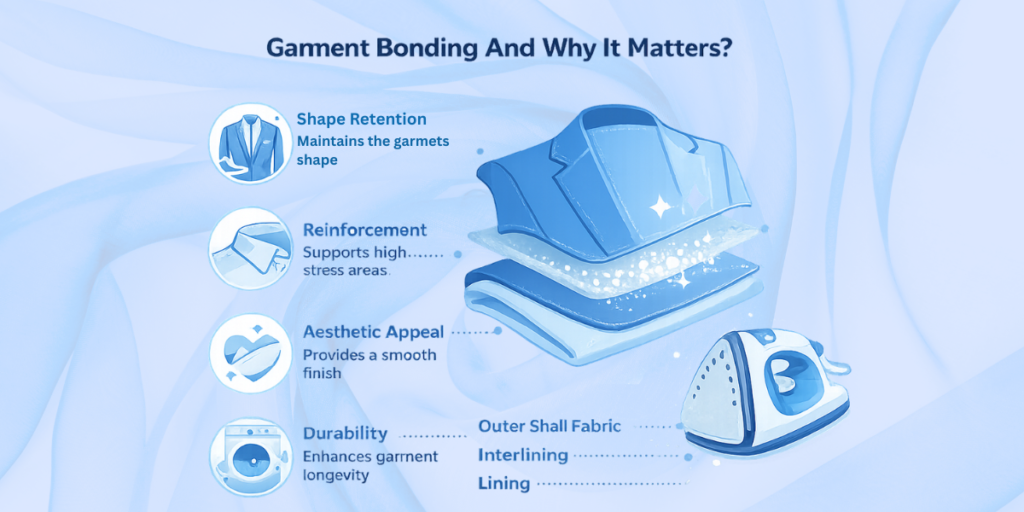 Garment Bonding And Why It Matters?

Shape Retention
Maintains the garmets shape

Reinforcement
Supports high stress areas

Aesthetic Appeal
Provides a smooth finish

Durability
Enhances garment longevity

Outer Shall Fabric

Interlining

Lining